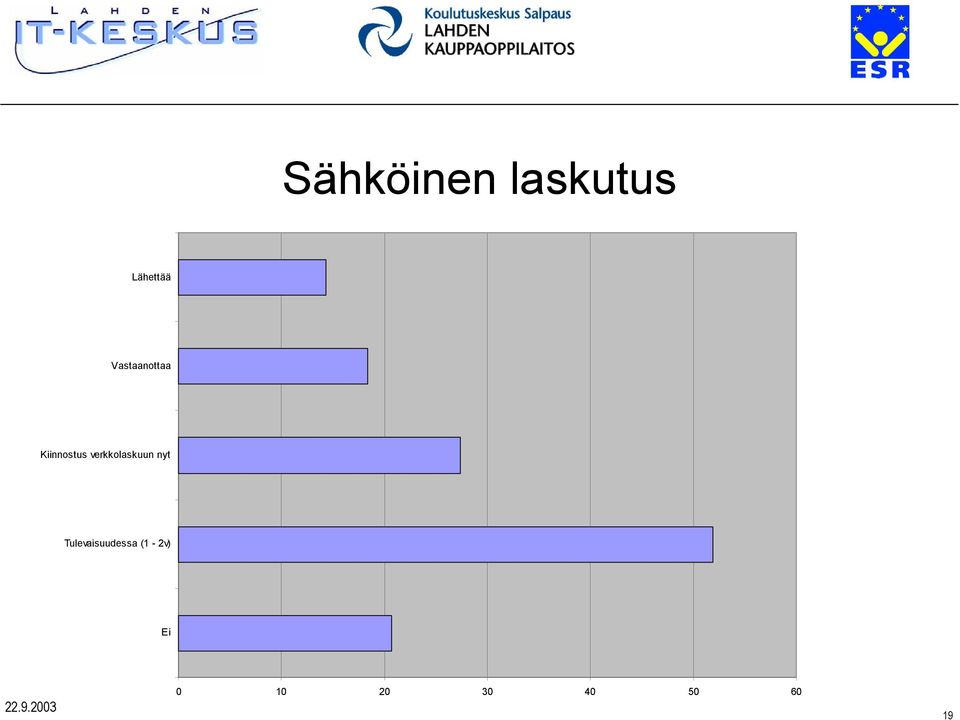 LAHDEN IT-KESKUS

Koulutuskeskus Salpaus
LAHDEN
KAUPPAOPPILAITOS

ESR

Sähköinen laskutus

Lähettää
Vastaanottaa
Kiinnostus verkkolaskuun nyt
Tulevaisuudessa (1 - 2v)
Ei

0
10
20
30
40
50
60

22.9.2003

19